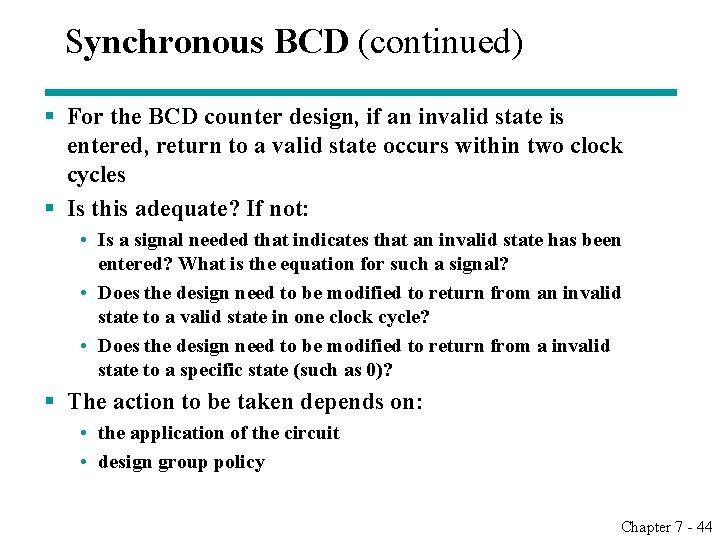 Synchronous BCD (continued)

▪ For the BCD counter design, if an invalid state is entered, return to a valid state occurs within two clock cycles

▪ Is this adequate? If not:

• Is a signal needed that indicates that an invalid state has been entered? What is the equation for such a signal?

• Does the design need to be modified to return from an invalid state to a valid state in one clock cycle?

• Does the design need to be modified to return from a invalid state to a specific state (such as 0)?

▪ The action to be taken depends on:

• the application of the circuit

• design group policy

Chapter 7 - 44